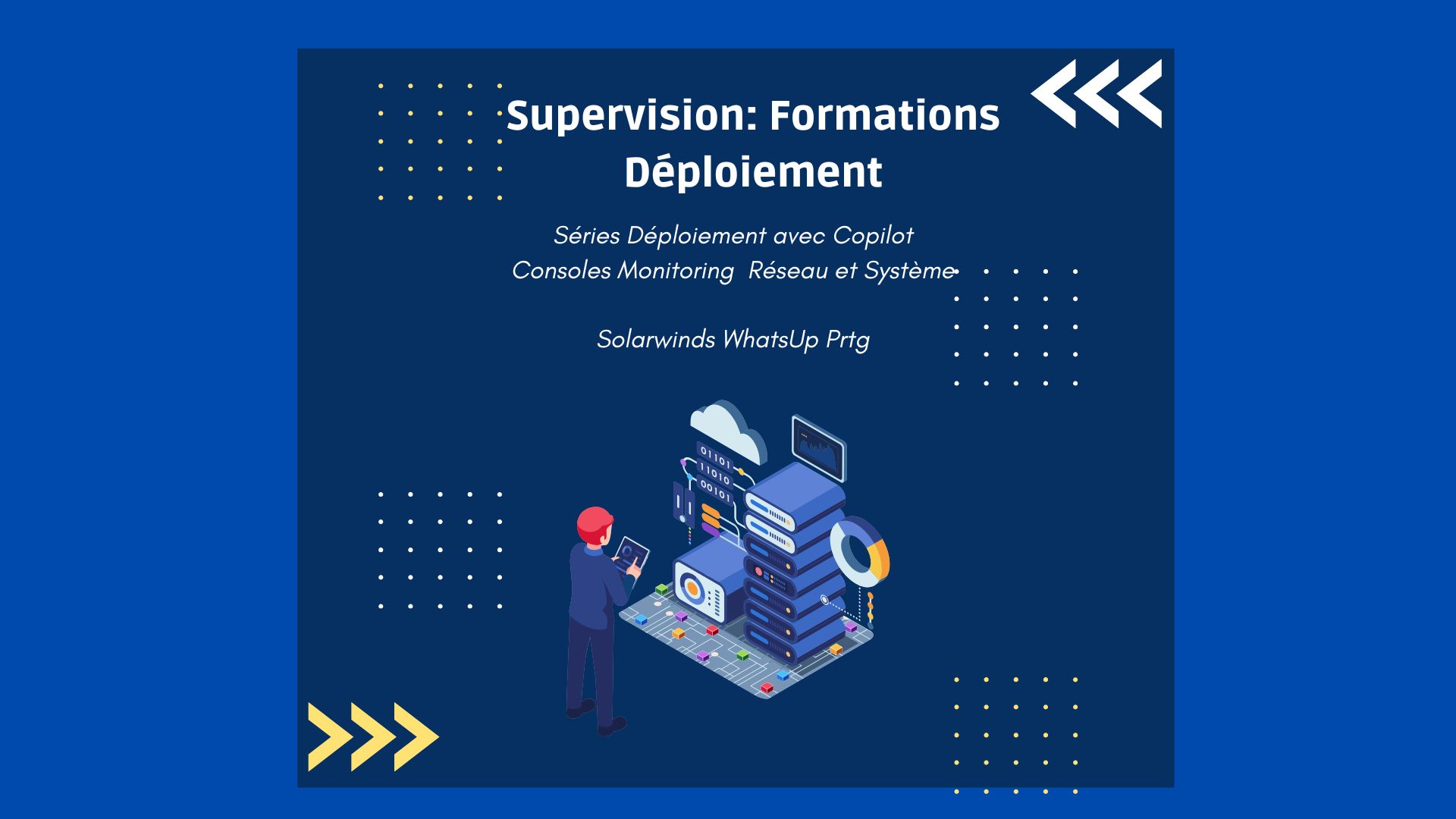 Supervision: Formations Déploiement

Séries Déploiement avec Copilot
Consoles Monitoring Réseau et Système

Solarwinds WhatsUp Prtg

01101
11010
00101